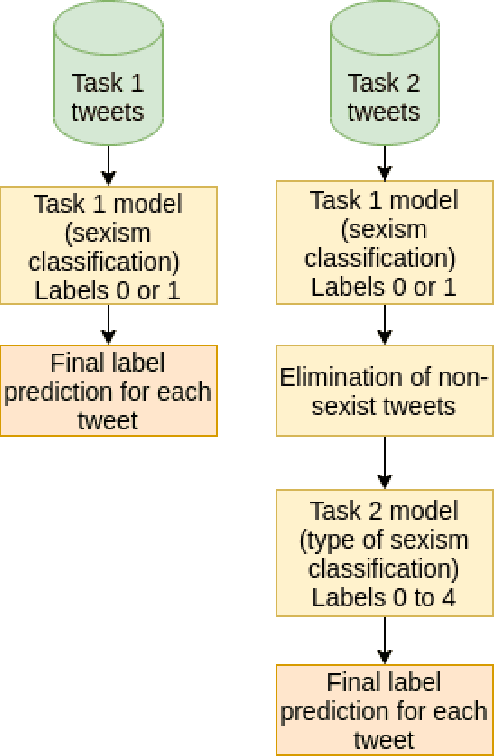 Task 1 tweets

Task 1 model (sexism classification) Labels 0 or 1

Final label prediction for each tweet

Task 2 tweets

Task 1 model (sexism classification) Labels 0 or 1

Elimination of non-sexist tweets

Task 2 model (type of sexism classification) Labels 0 to 4

Final label prediction for each tweet